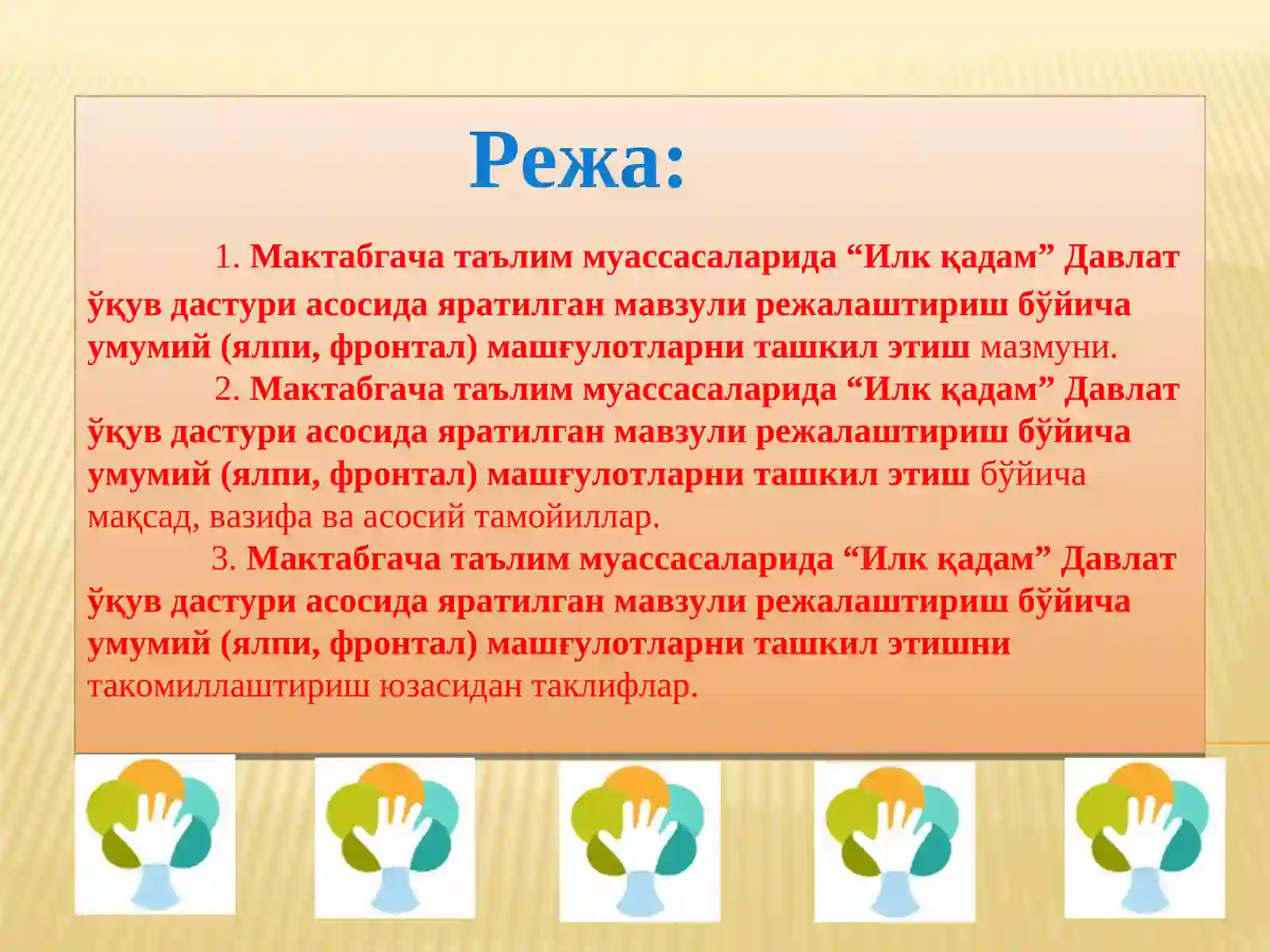 Режа:

1. Мактабгача таълим муассасаларида “Илк қадам” Давлат ўқув дастури асосида яратилган мавзули режалаштириш бўйича умумий (ялпи, фронтал) машғулотларни ташкил этиш мазмуни.

2. Мактабгача таълим муассасаларида “Илк қадам” Давлат ўқув дастури асосида яратилган мавзули режалаштириш бўйича умумий (ялпи, фронтал) машғулотларни ташкил этиш бўйича мақсад, вазифа ва асосий тамойиллар.

3. Мактабгача таълим муассасаларида “Илк қадам” Давлат ўқув дастури асосида яратилган мавзули режалаштириш бўйича умумий (ялпи, фронтал) машғулотларни ташкил этишни такомиллаштириш юзасидан таклифлар.